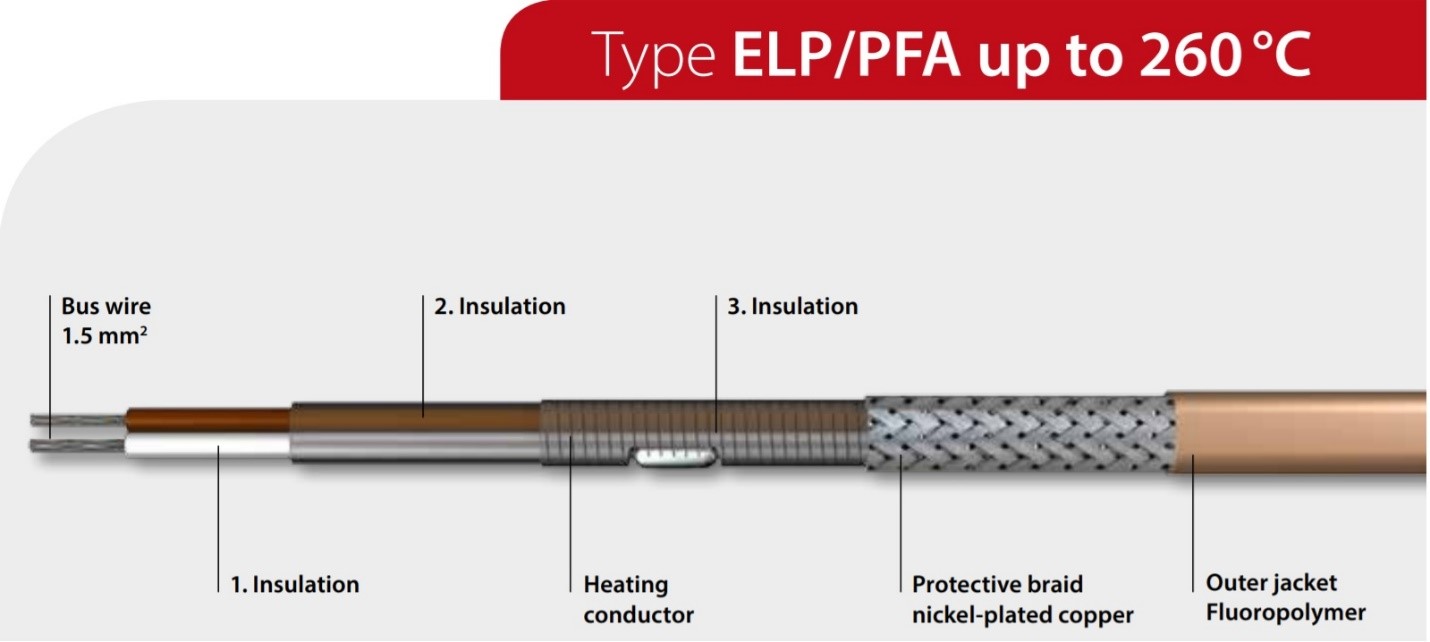 Type ELP/PFA up to 260 °C

Bus wire 1.5 mm$^2$

2. Insulation

3. Insulation

1. Insulation

Heating conductor

Protective braid nickel-plated copper

Outer jacket Fluoropolymer